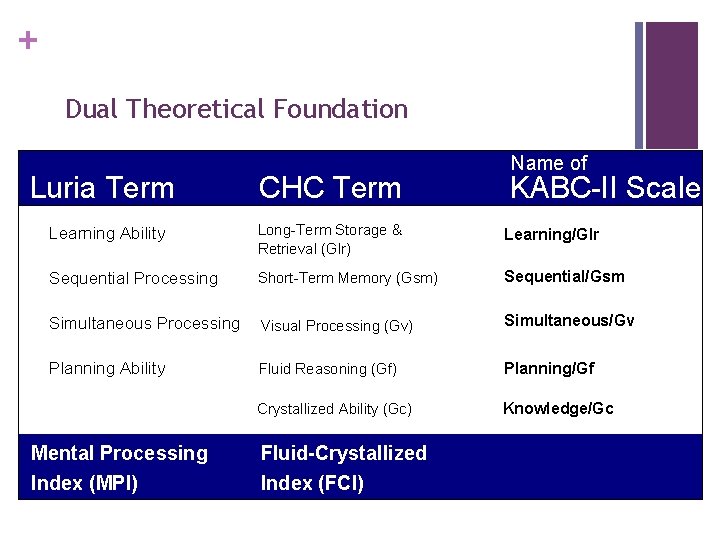 +

Dual Theoretical Foundation

| Luria Term | CHC Term | Name of KABC-II Scale |
|---|---|---|
| Learning Ability | Long-Term Storage & Retrieval (Glr) | Learning/Glr |
| Sequential Processing | Short-Term Memory (Gsm) | Sequential/Gsm |
| Simultaneous Processing | Visual Processing (Gv) | Simultaneous/Gv |
| Planning Ability | Fluid Reasoning (Gf) | Planning/Gf |
| | Crystallized Ability (Gc) | Knowledge/Gc |
| Mental Processing Index (MPI) | Fluid-Crystallized Index (FCI) | |